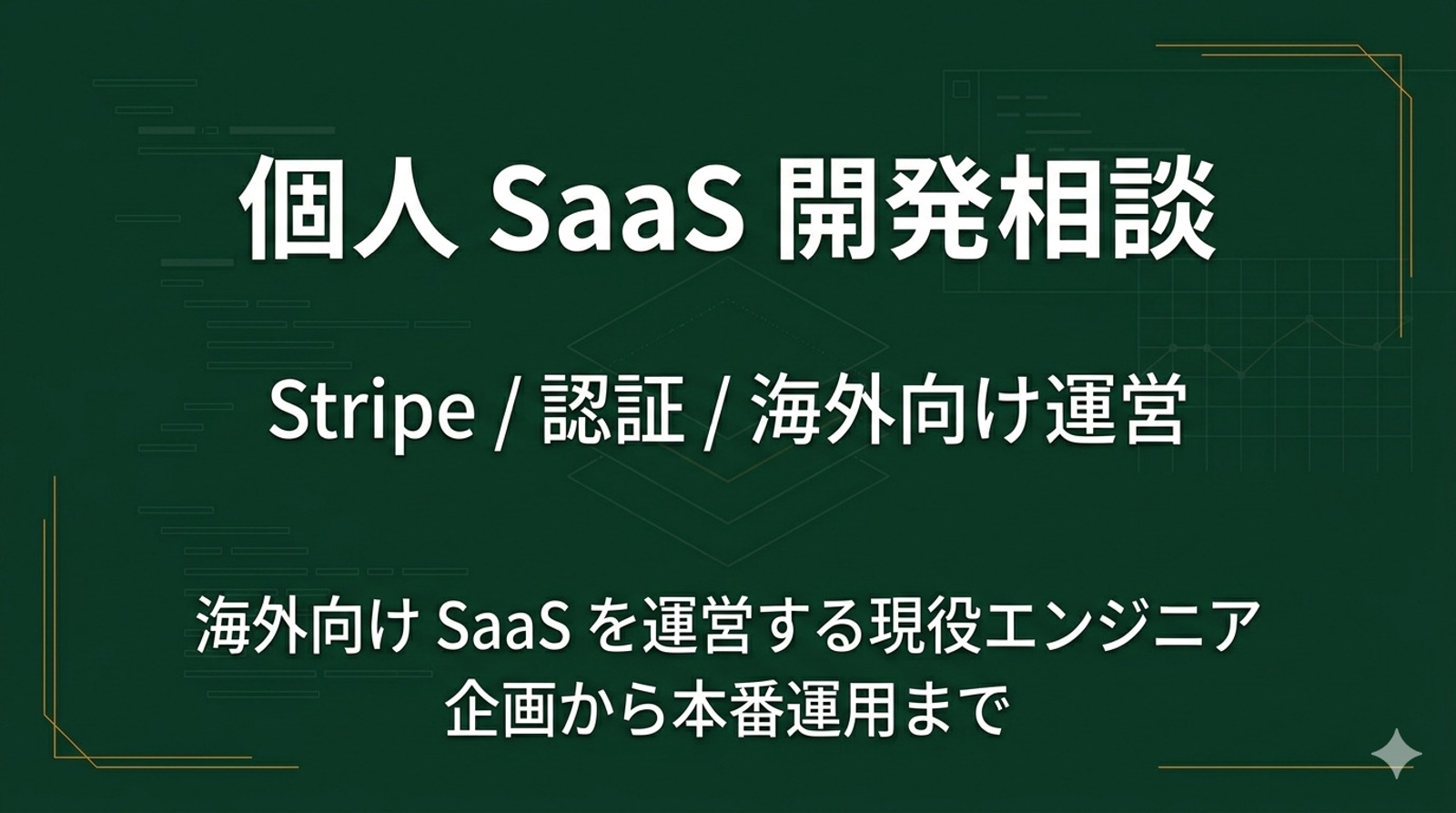 個人 SaaS 開発相談

Stripe / 認証 / 海外向け運営

海外向け SaaS を運営する現役エンジニア
企画から本番運用まで